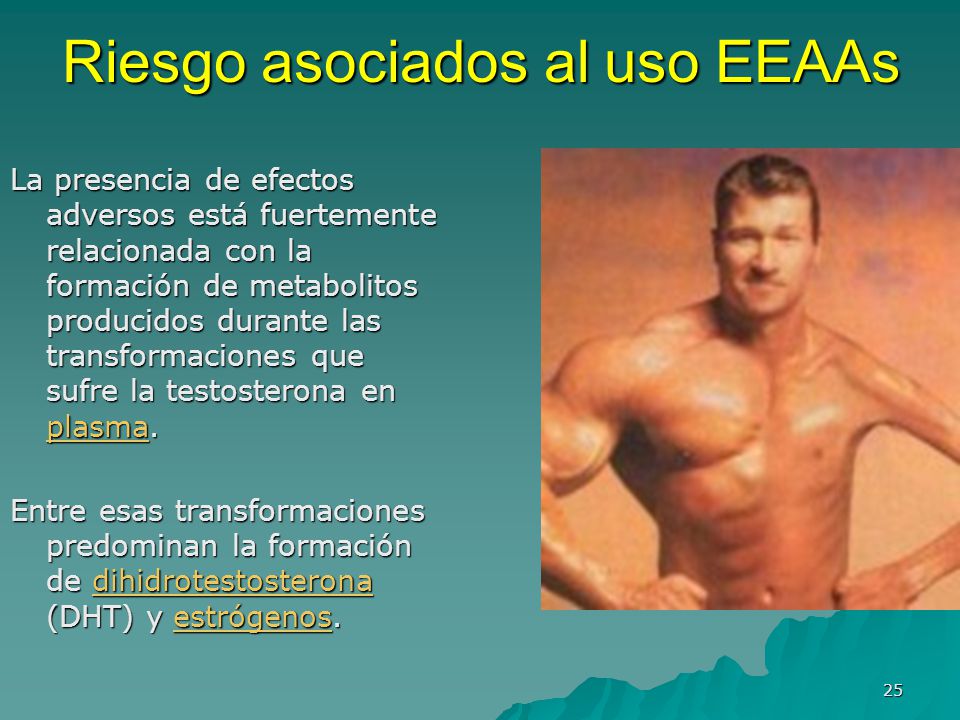 Riesgo asociados al uso EEAAs

La presencia de efectos adversos está fuertemente relacionada con la formación de metabolitos producidos durante las transformaciones que sufre la testosterona en plasma.

Entre esas transformaciones predominan la formación de dihidrotestosterona (DHT) y estrógenos.

25